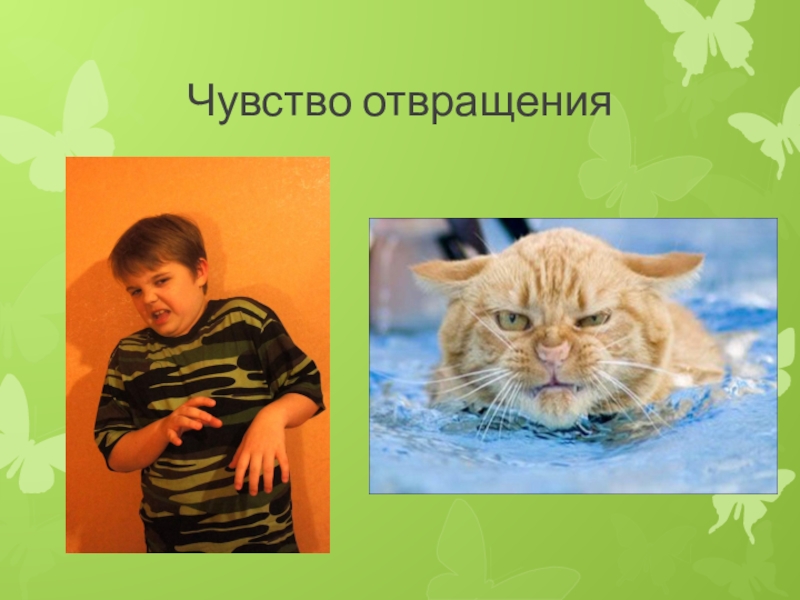 Чувство отвращения